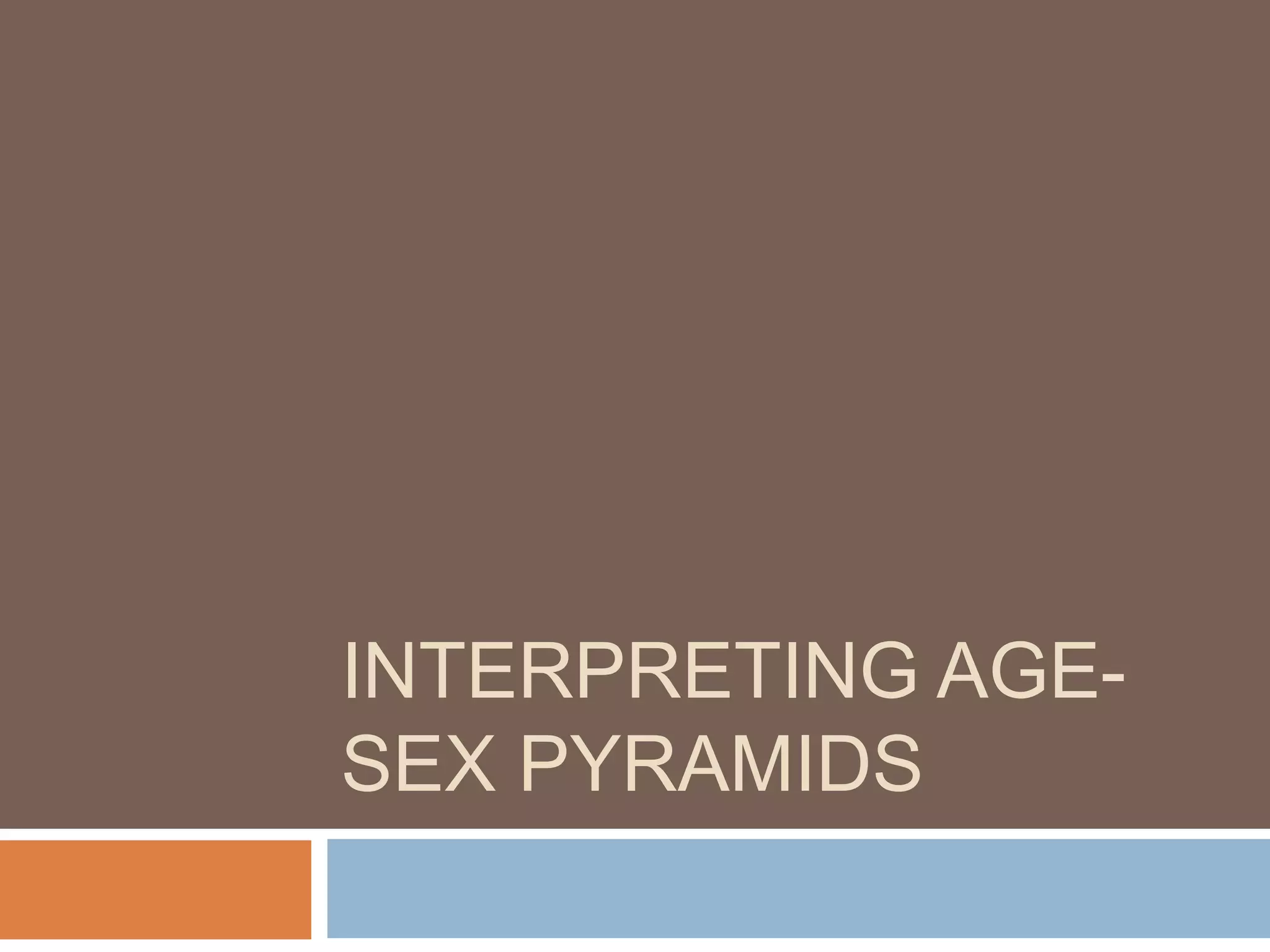 INTERPRETING AGE-SEX PYRAMIDS